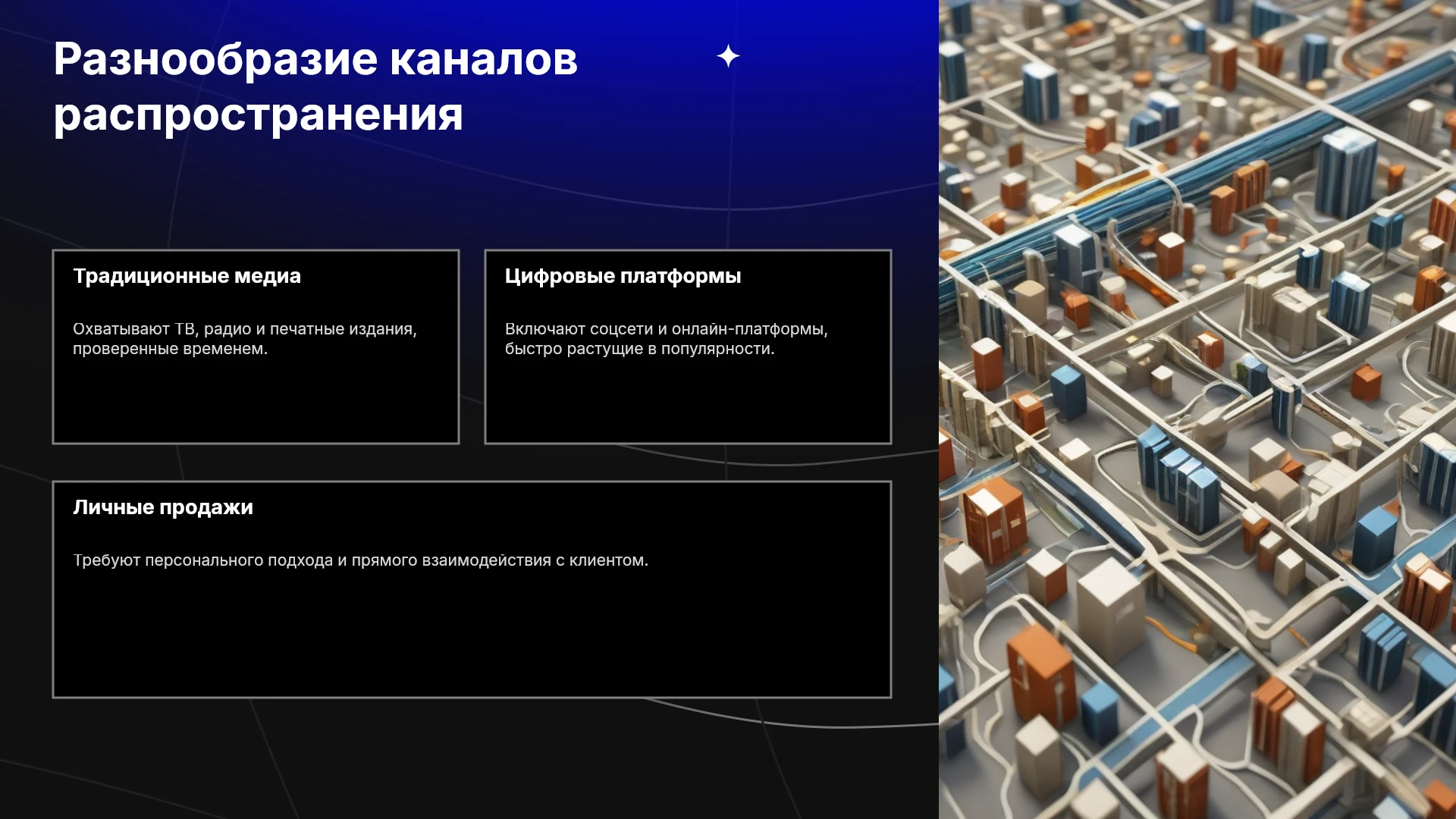 Разнообразие каналов распространения

Традиционные медиа

Охватывают ТВ, радио и печатные издания, проверенные временем.

Цифровые платформы

Включают соцсети и онлайн-платформы, быстро растущие в популярности.

Личные продажи

Требуют персонального подхода и прямого взаимодействия с клиентом.